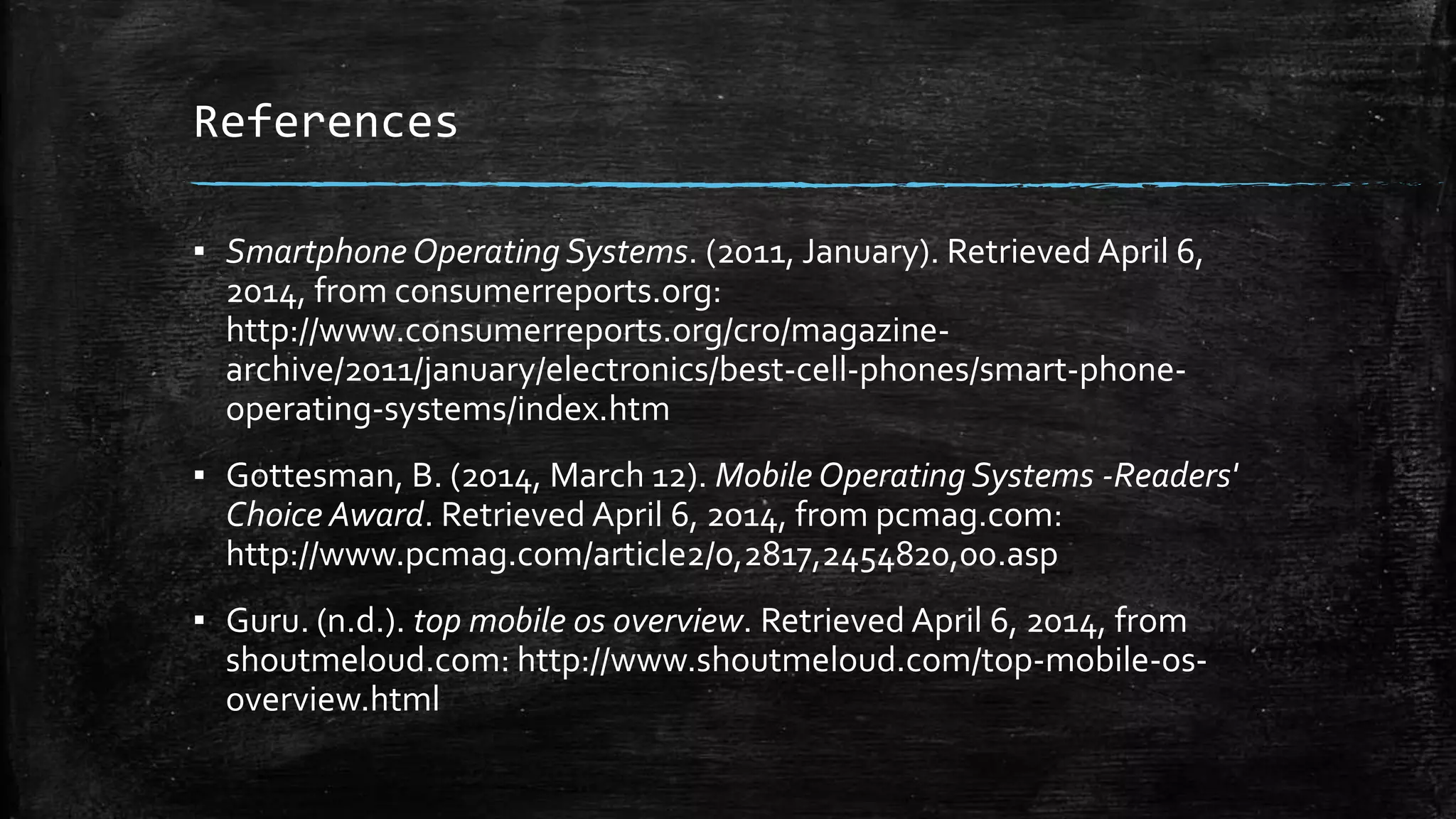 References

▪ Smartphone Operating Systems. (2011, January). Retrieved April 6, 2014, from consumerreports.org: http://www.consumerreports.org/cro/magazine-archive/2011/january/electronics/best-cell-phones/smart-phone-operating-systems/index.htm

▪ Gottesman, B. (2014, March 12). Mobile Operating Systems -Readers' Choice Award. Retrieved April 6, 2014, from pcmag.com: http://www.pcmag.com/article2/0,2817,2454820,00.asp

▪ Guru. (n.d.). top mobile os overview. Retrieved April 6, 2014, from shoutmeloud.com: http://www.shoutmeloud.com/top-mobile-os-overview.html